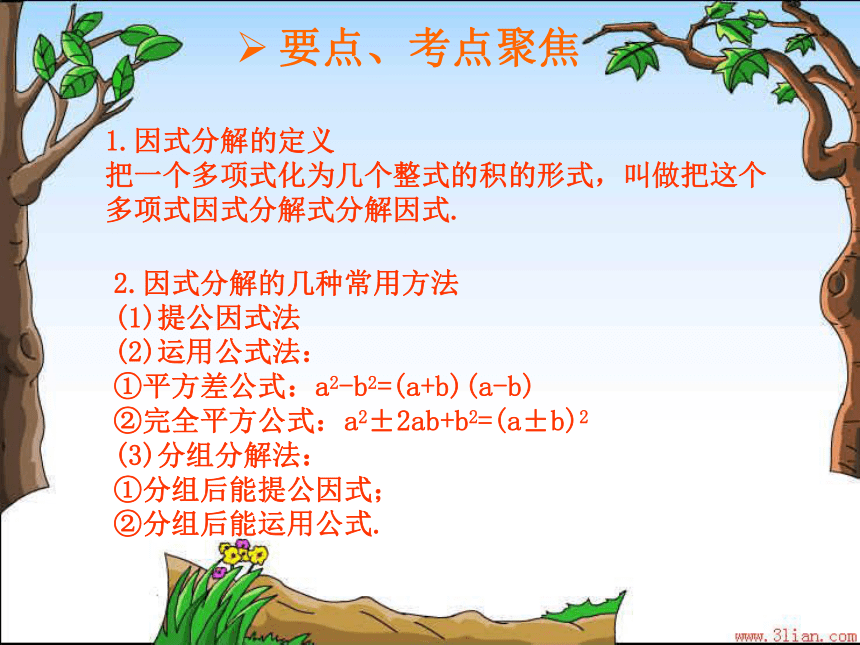 ➢ 要点、考点聚焦

1.因式分解的定义
把一个多项式化为几个整式的积的形式，叫做把这个多项式因式分解式分解因式.

2.因式分解的几种常用方法
(1)提公因式法
(2)运用公式法：
①平方差公式：$a^2-b^2=(a+b)(a-b)$
②完全平方公式：$a^2\pm 2ab+b^2=(a\pm b)^2$
(3)分组分解法：
①分组后能提公因式；
②分组后能运用公式.

www.3lian.com